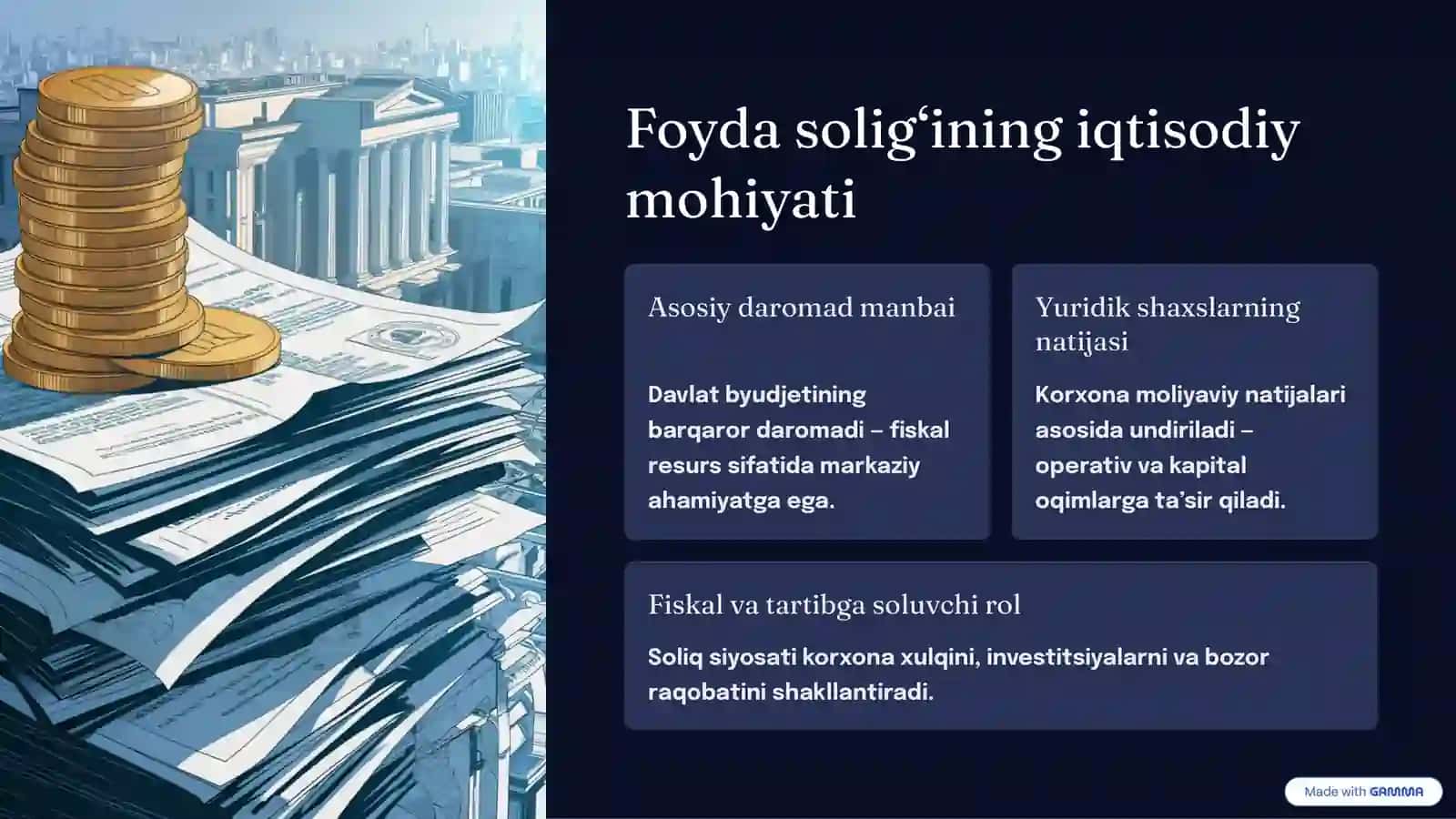 Foyda solig‘ining iqtisodiy mohiyati

Asosiy daromad manbai

Davlat byudjetining barqaror daromadi – fiskal resurs sifatida markaziy ahamiyatga ega.

Yuridik shaxslarning natijasi

Korxona moliyaviy natijalari asosida undiriladi – operativ va kapital oqimlarga ta’sir qiladi.

Fiskal va tartibga soluvchi rol

Soliq siyosati korxona xulqini, investitsiyalarni va bozor raqobatini shakllantiradi.

Made with GAMMA